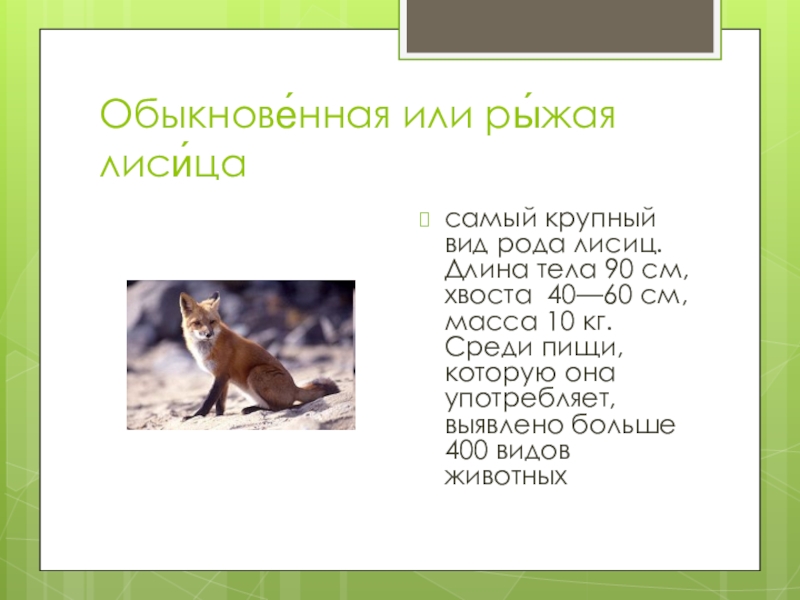 Обыкнове́нная или ры́жая лиси́ца

самый крупный вид рода лисиц. Длина тела 90 см, хвоста  40—60 см, масса 10 кг. Среди пищи, которую она употребляет, выявлено больше 400 видов животных